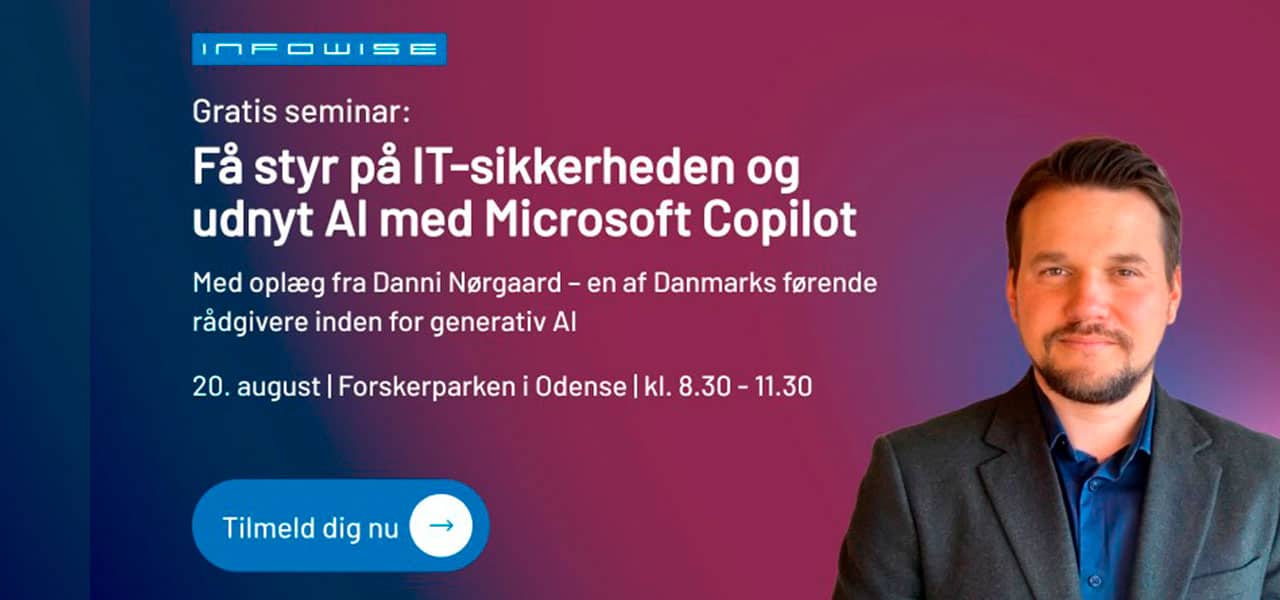 INFOWISE

Gratis seminar:

Få styr på IT-sikkerheden og udnyt AI med Microsoft Copilot

Med oplæg fra Danni Nørgaard – en af Danmarks førende rådgivere inden for generativ AI

20. august | Forskerparken i Odense | kl. 8.30 - 11.30

Tilmeld dig nu →